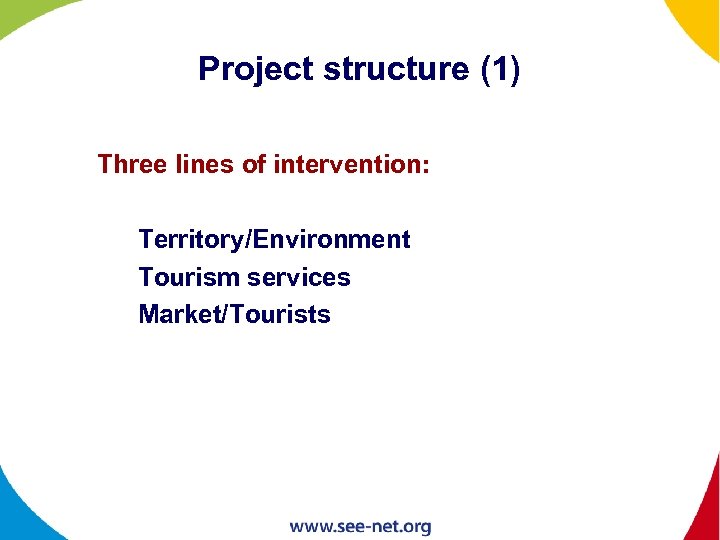 Project structure (1)

Three lines of intervention:

Territory/Environment
Tourism services
Market/Tourists

www.see-net.org